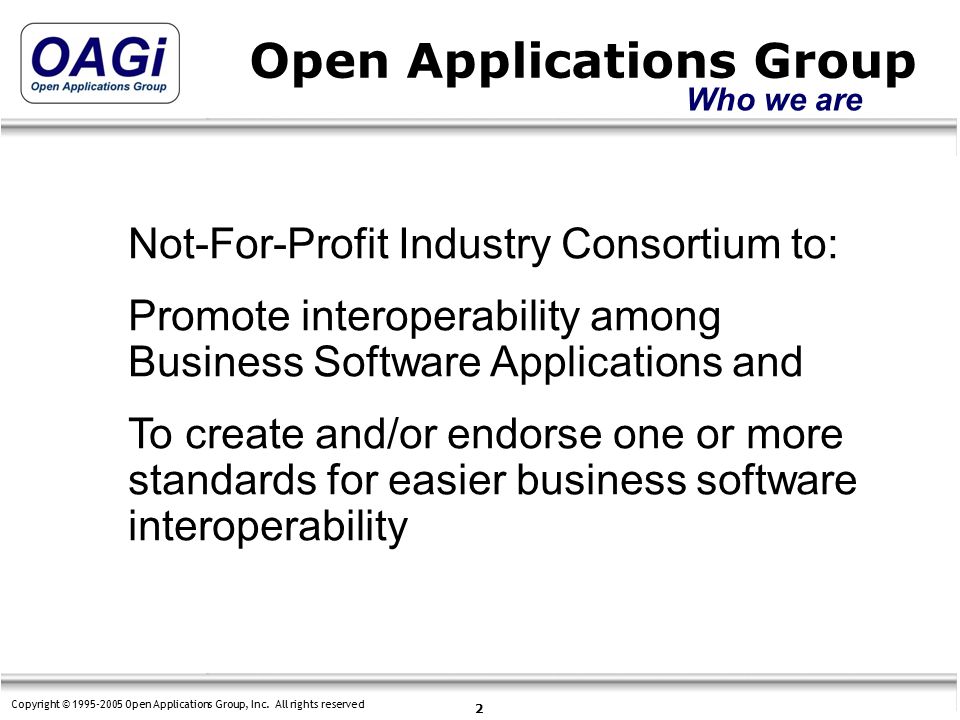 OAGi
Open Applications Group

Open Applications Group
Who we are

Not-For-Profit Industry Consortium to:

Promote interoperability among Business Software Applications and

To create and/or endorse one or more standards for easier business software interoperability

Copyright © 1995-2005 Open Applications Group, Inc. All rights reserved

2